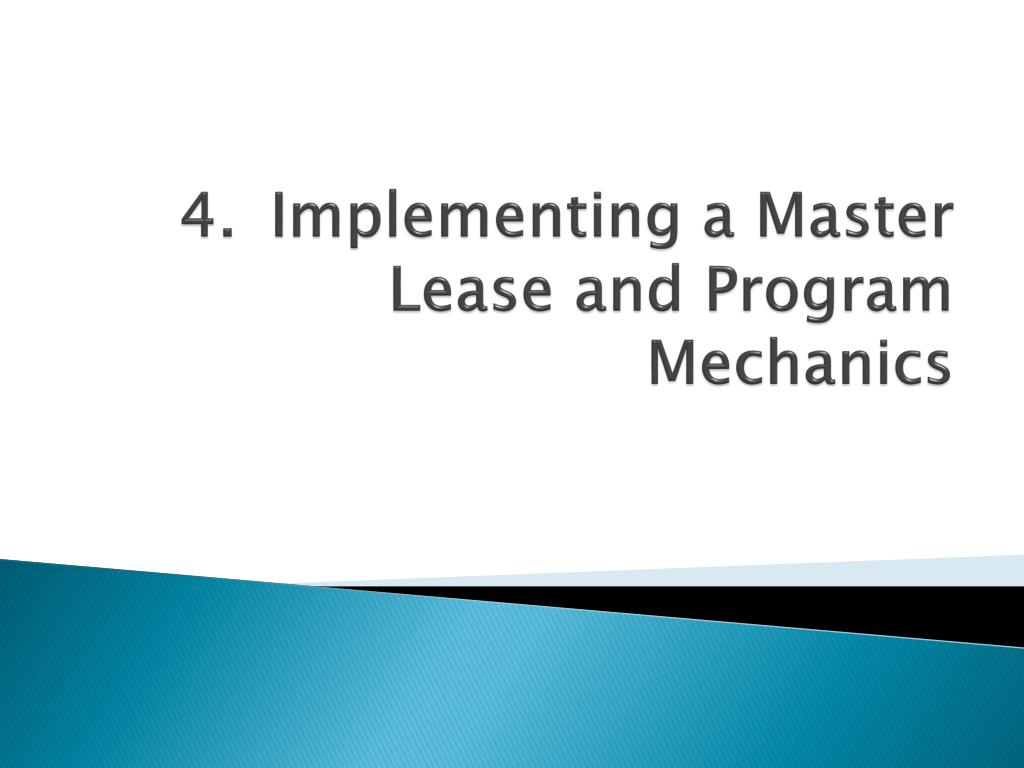 4. Implementing a Master Lease and Program Mechanics